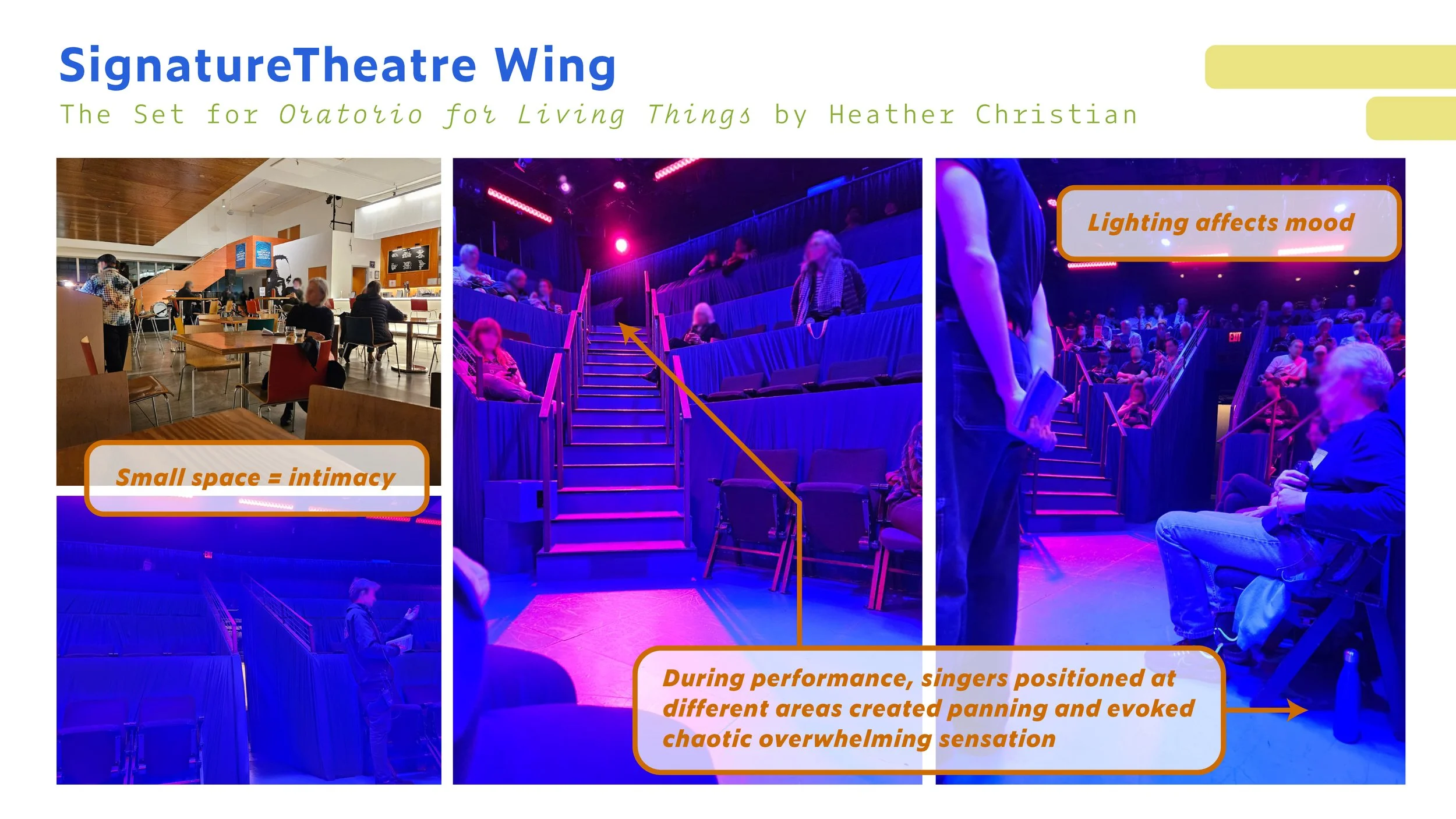 SignatureTheatre Wing

The Set for Oratorio for Living Things by Heather Christian

Small space = intimacy

Lighting affects mood

EXIT

During performance, singers positioned at different areas created panning and evoked chaotic overwhelming sensation